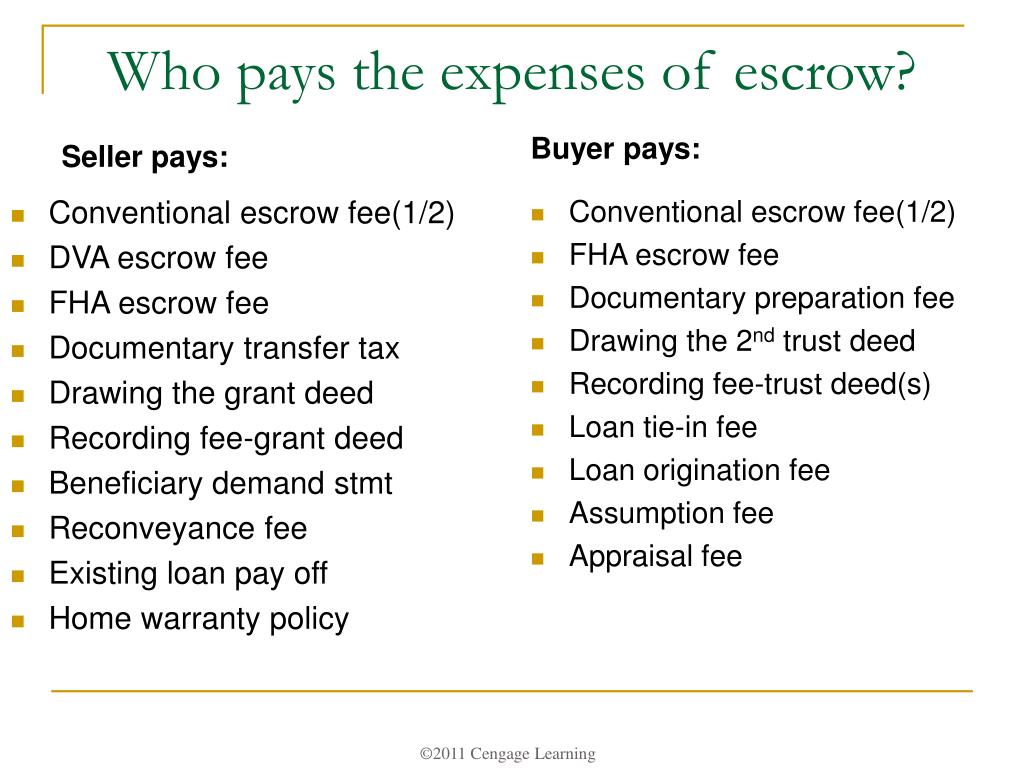 Who pays the expenses of escrow?

Seller pays:

- Conventional escrow fee(1/2)
- DVA escrow fee
- FHA escrow fee
- Documentary transfer tax
- Drawing the grant deed
- Recording fee-grant deed
- Beneficiary demand stmt
- Reconveyance fee
- Existing loan pay off
- Home warranty policy

Buyer pays:

- Conventional escrow fee(1/2)
- FHA escrow fee
- Documentary preparation fee
- Drawing the 2$^{nd}$ trust deed
- Recording fee-trust deed(s)
- Loan tie-in fee
- Loan origination fee
- Assumption fee
- Appraisal fee

©2011 Cengage Learning